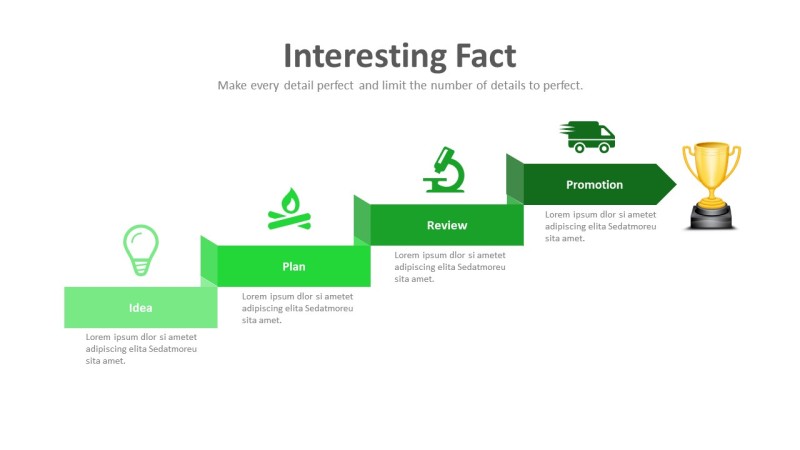 Interesting Fact

Make every detail perfect and limit the number of details to perfect.

Idea

Lorem ipsum dlor si ametet adipiscing elita Sedatmoreu sita amet.

Plan

Lorem ipsum dlor si ametet adipiscing elita Sedatmoreu sita amet.

Review

Lorem ipsum dlor si ametet adipiscing elita Sedatmoreu sita amet.

Promotion

Lorem ipsum dlor si ametet adipiscing elita Sedatmoreu sita amet.